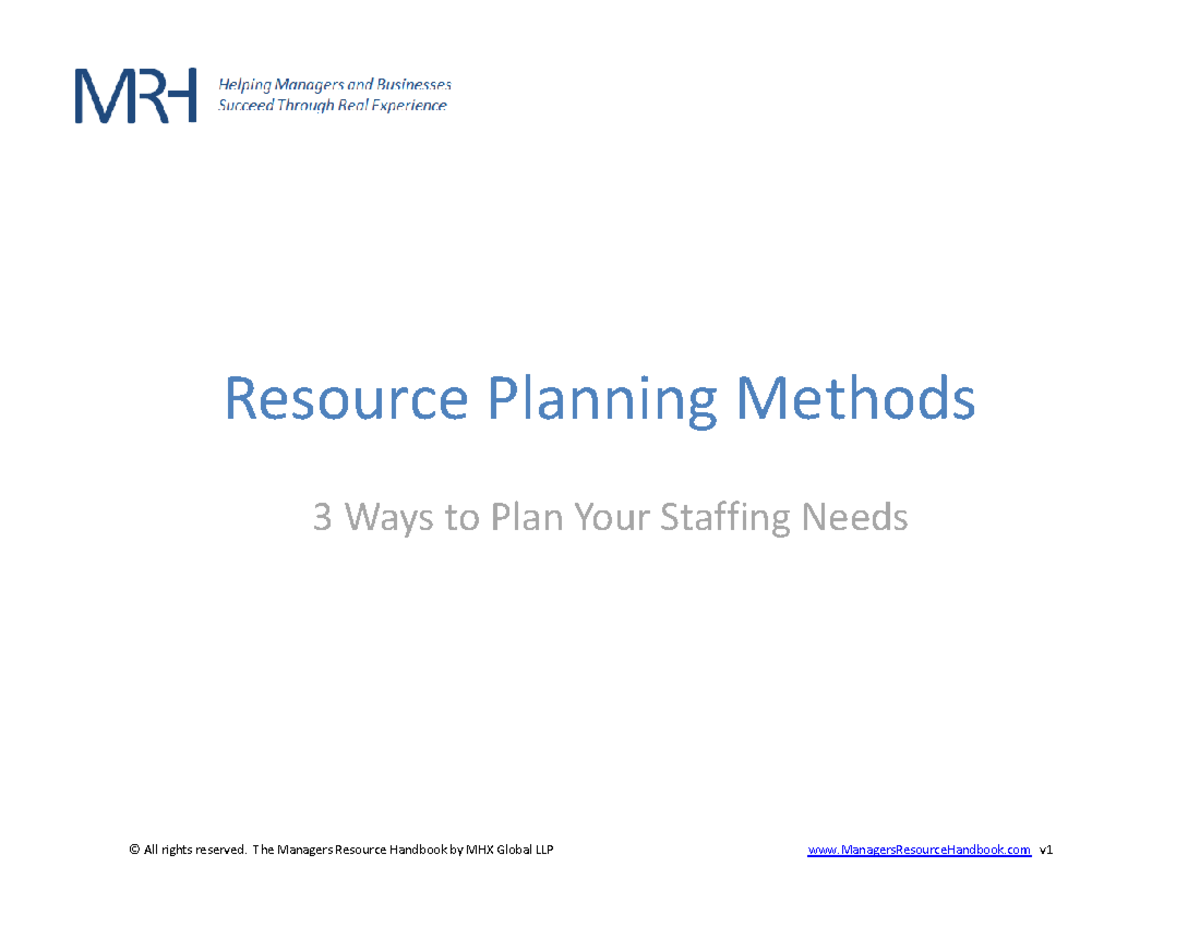 MRH Helping Managers and Businesses Succeed Through Real Experience

Resource Planning Methods

3 Ways to Plan Your Staffing Needs

© All rights reserved. The Managers Resource Handbook by MHX Global LLP www.ManagersResourceHandbook.com v1